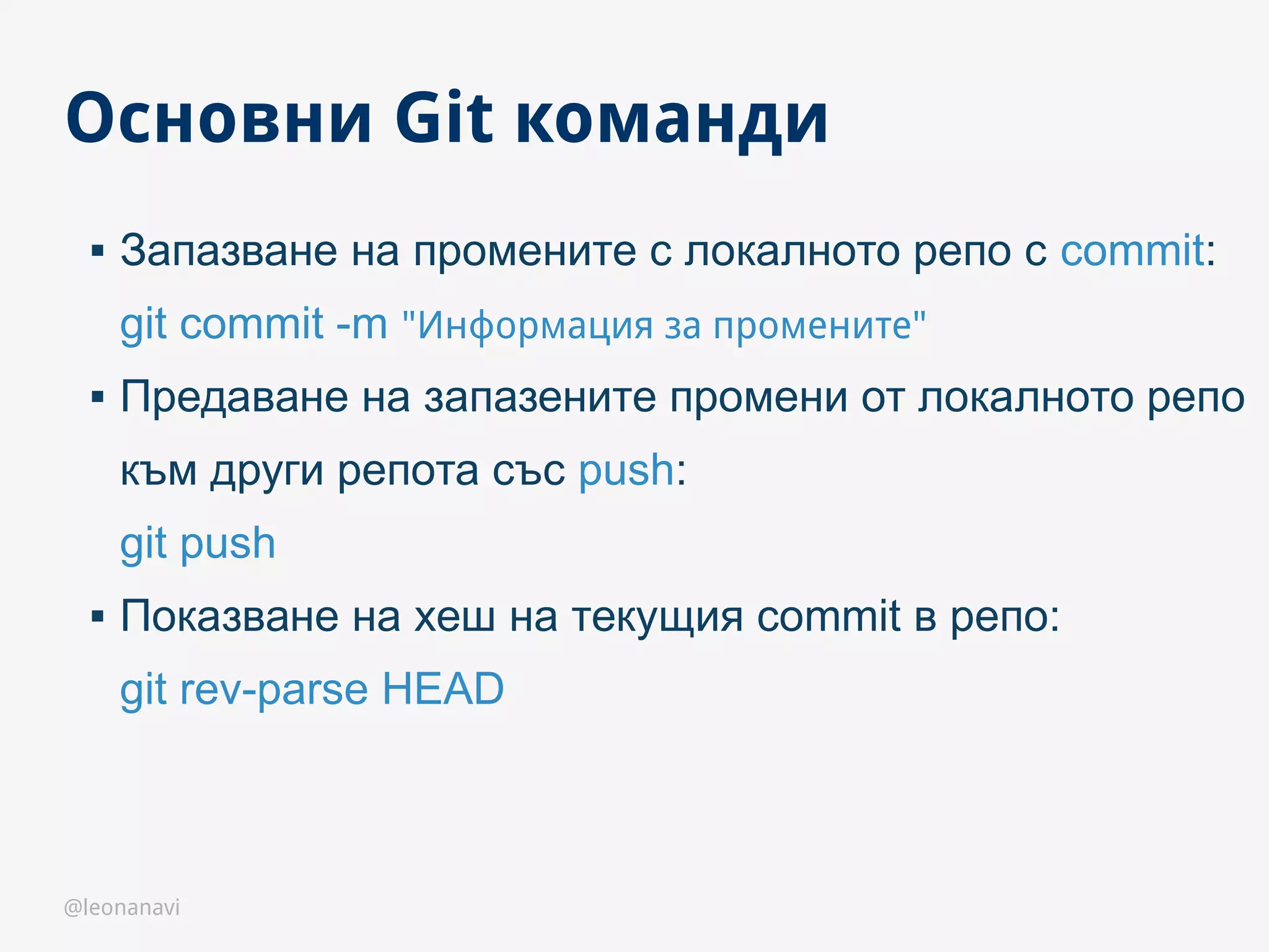 Основни Git команди

▪ Запазване на промените с локалното репо с commit:
git commit -m "Информация за промените"

▪ Предаване на запазените промени от локалното репо към други репота със push:
git push

▪ Показване на хеш на текущия commit в репо:
git rev-parse HEAD

@leonanavi